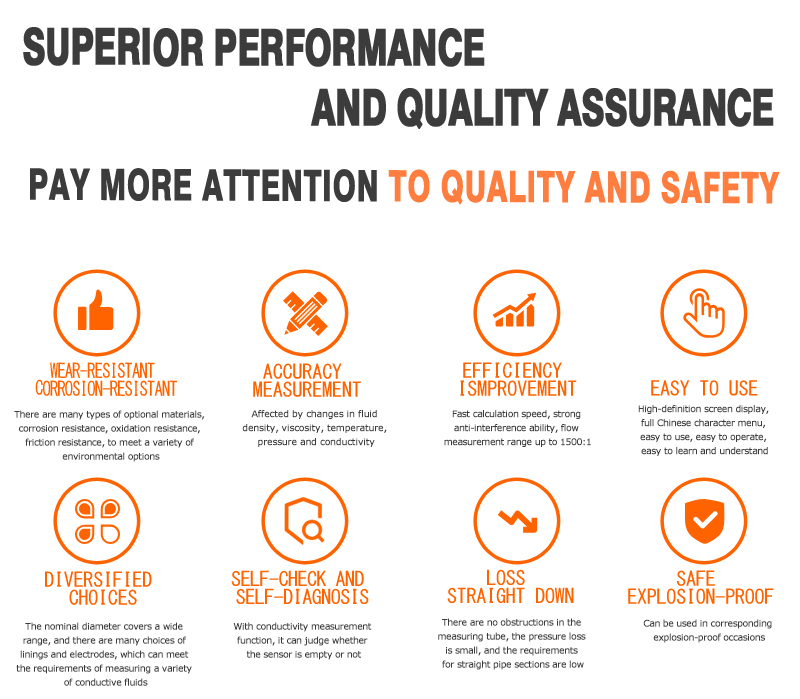 SUPERIOR PERFORMANCE
AND QUALITY ASSURANCE

PAY MORE ATTENTION TO QUALITY AND SAFETY

WEAR-RESISTANT
CORROSION-RESISTANT

There are many types of optional materials, corrosion resistance, oxidation resistance, friction resistance, to meet a variety of environmental options

ACCURACY
MEASUREMENT

Affected by changes in fluid density, viscosity, temperature, pressure and conductivity

EFFICIENCY
ISMPROVEMENT

Fast calculation speed, strong anti-interference ability, flow measurement range up to 1500:1

EASY TO USE

High-definition screen display, full Chinese character menu, easy to use, easy to operate, easy to learn and understand

DIVERSIFIED
CHOICES

The nominal diameter covers a wide range, and there are many choices of linings and electrodes, which can meet the requirements of measuring a variety of conductive fluids

SELF-CHECK AND
SELF-DIAGNOSIS

With conductivity measurement function, it can judge whether the sensor is empty or not

LOSS
STRAIGHT DOWN

There are no obstructions in the measuring tube, the pressure loss is small, and the requirements for straight pipe sections are low

SAFE
EXPLOSION-PROOF

Can be used in corresponding explosion-proof occasions